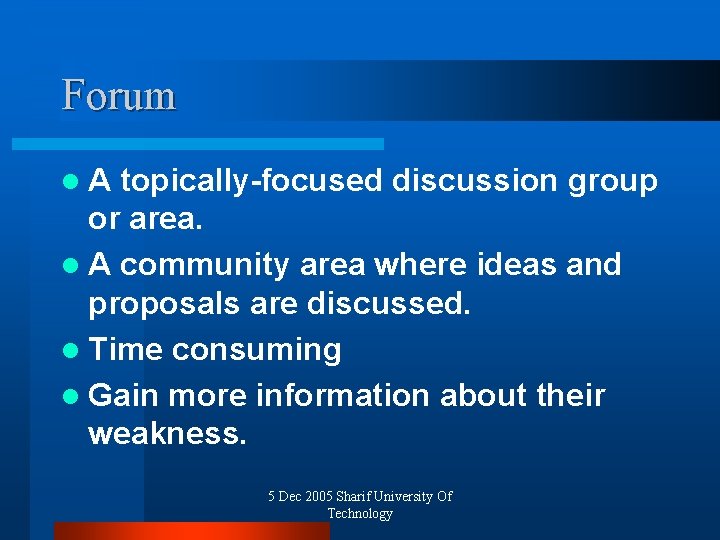 Forum

- A topically-focused discussion group or area.
- A community area where ideas and proposals are discussed.
- Time consuming
- Gain more information about their weakness.

5 Dec 2005 Sharif University Of Technology